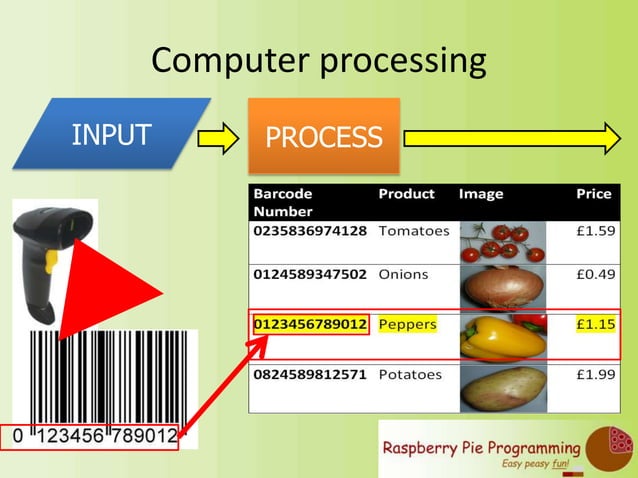 Computer processing

INPUT

PROCESS

| Barcode Number | Product | Image | Price |
|---|---|---|---|
| 0235836974128 | Tomatoes | | £1.59 |
| 0124589347502 | Onions | | £0.49 |
| 0123456789012 | Peppers | | £1.15 |
| 0824589812571 | Potatoes | | £1.99 |

0 123456 789012

Raspberry Pie Programming
Easy peasy fun!